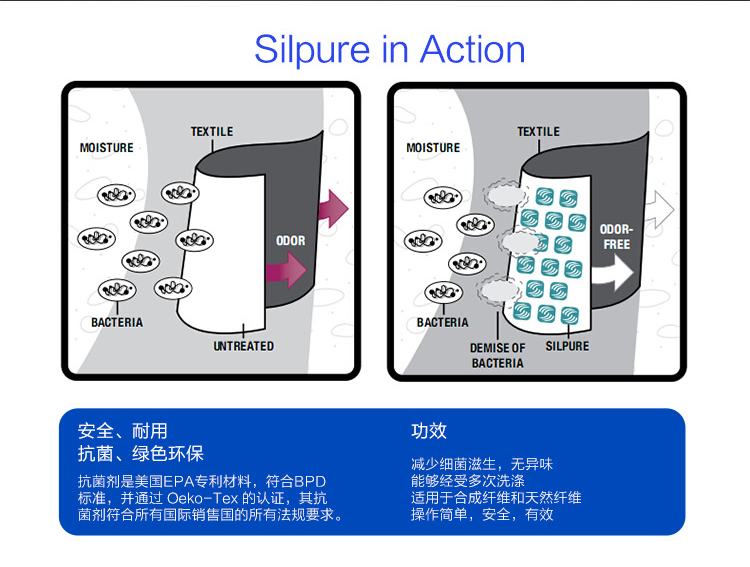 Silpure in Action

MOISTURE

TEXTILE

ODOR

BACTERIA

UNTREATED

MOISTURE

TEXTILE

ODOR-FREE

BACTERIA

DEMISE OF BACTERIA

SILPURE

安全、耐用
抗菌、绿色环保

抗菌剂是美国EPA专利材料，符合BPD标准，并通过 Oeko-Tex 的认证，其抗菌剂符合所有国际销售国的所有法规要求。

功效

减少细菌滋生，无异味
能够经受多次洗涤
适用于合成纤维和天然纤维
操作简单，安全，有效